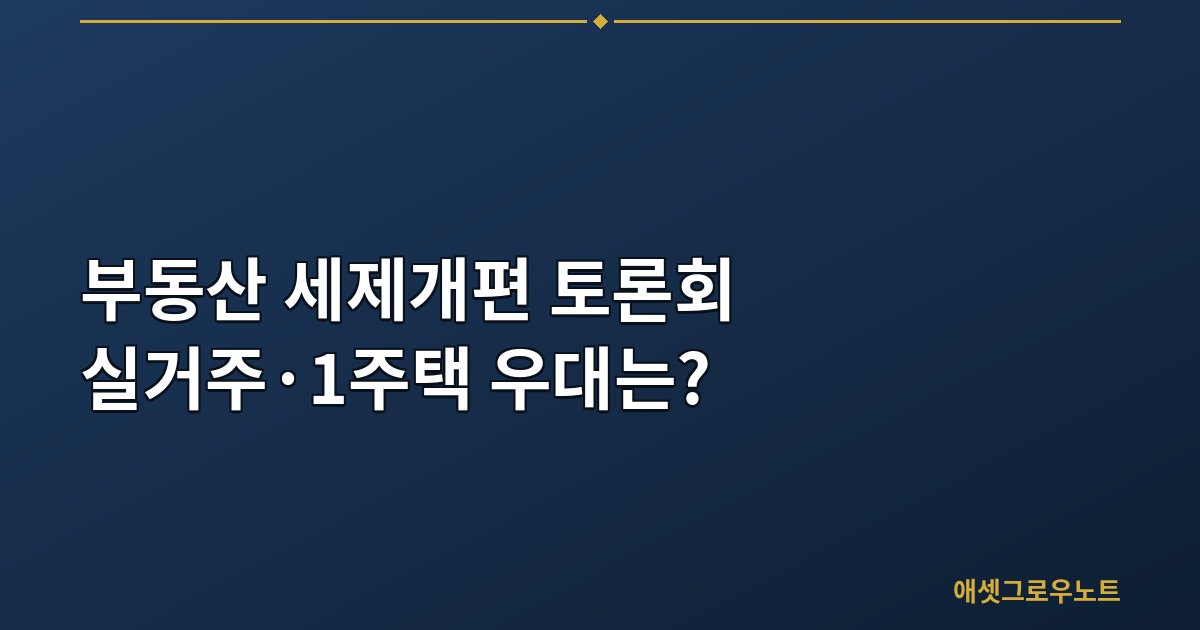 부동산 세제개편 토론회
실거주·1주택 우대는?

애셋그로우노트